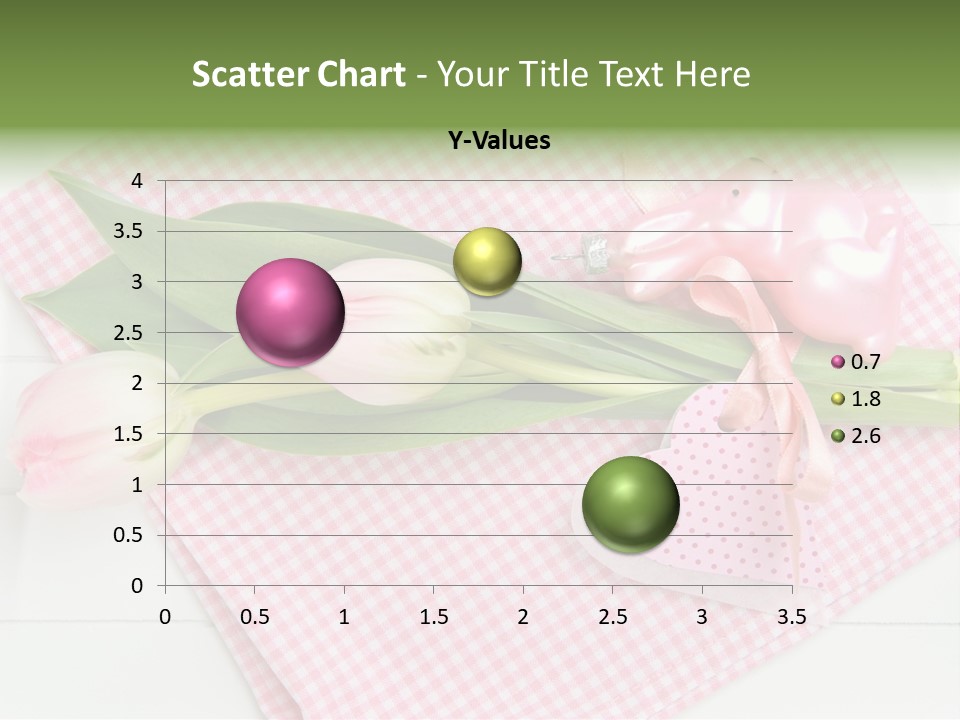 Scatter Chart - Your Title Text Here

Y-Values

4
3.5
3
2.5
2
1.5
1
0.5
0

0 0.5 1 1.5 2 2.5 3 3.5

0.7
1.8
2.6